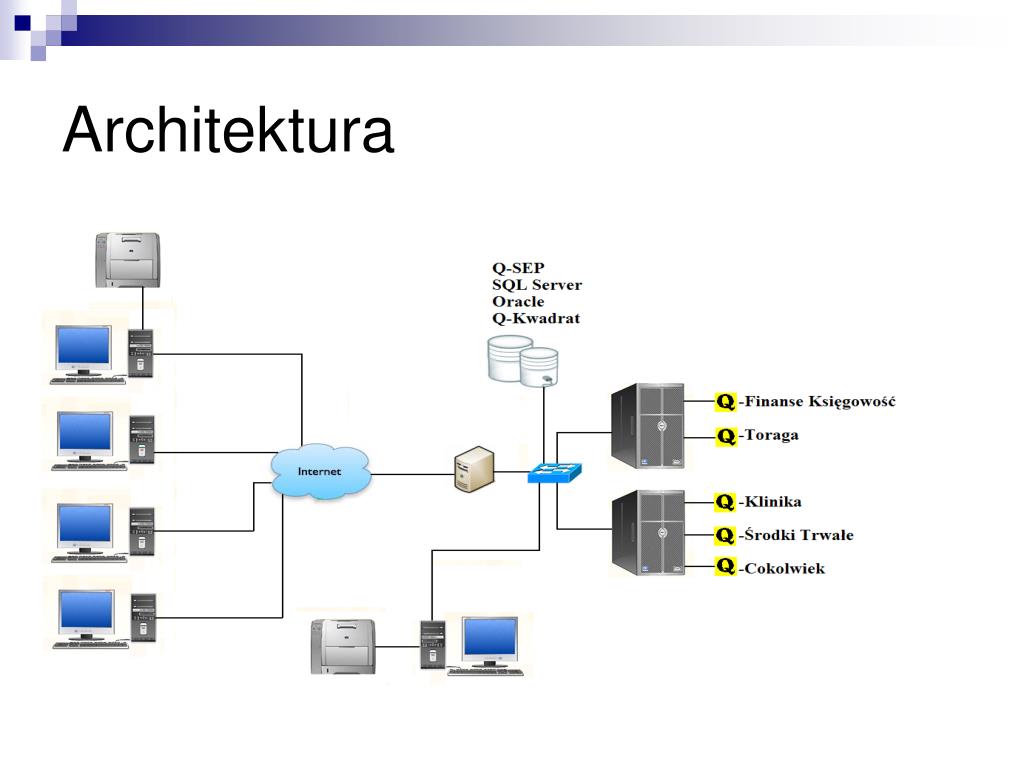 Architektura

Q-SEP
SQL Server
Oracle
Q-Kwadrat

Internet

Q -Finanse Księgowość
Q -Toraga
Q -Klinika
Q -Środki Trwałe
Q -Cokolwiek